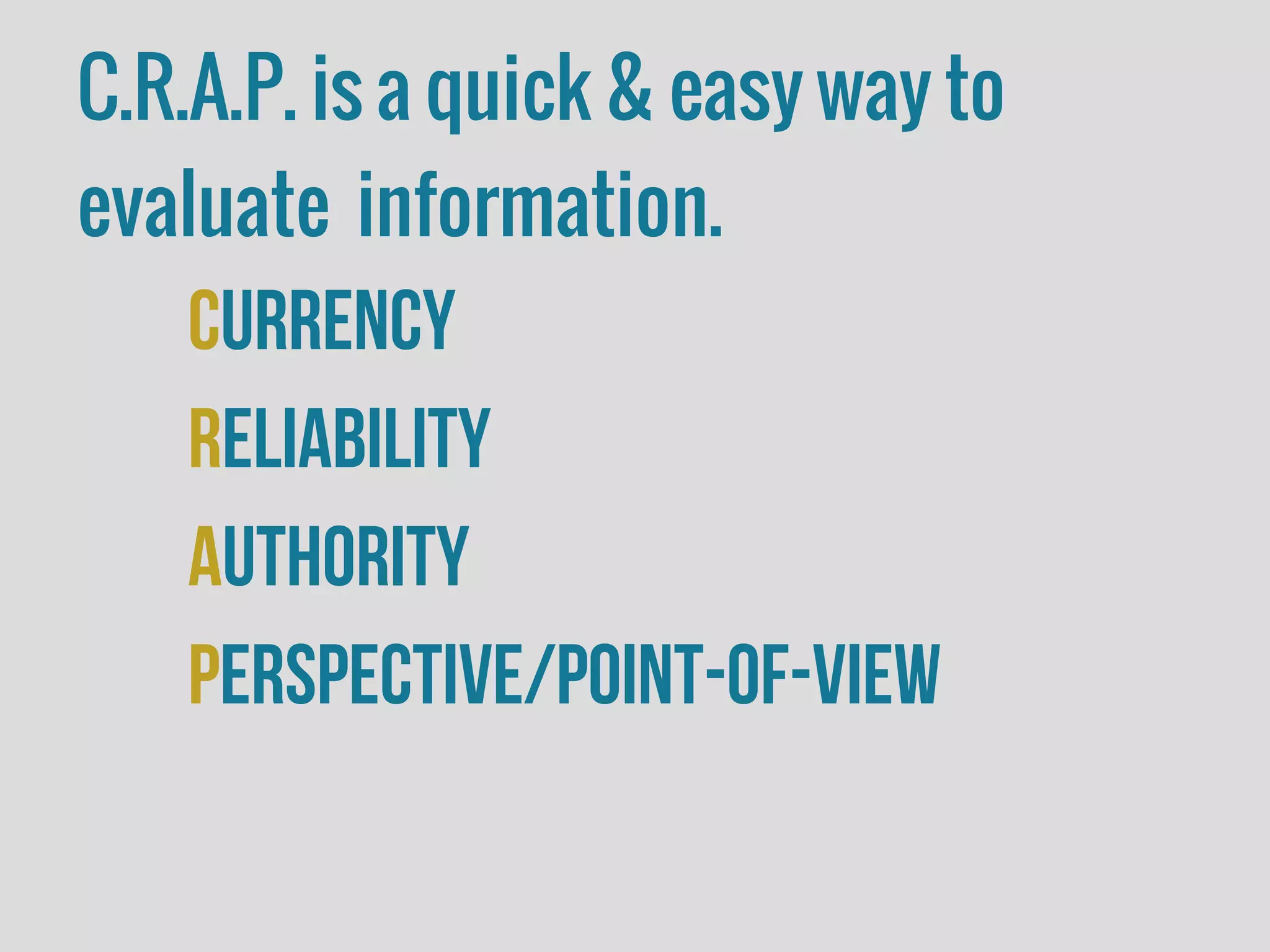 C.R.A.P. is a quick & easy way to evaluate information.

CURRENCY

RELIABILITY

AUTHORITY

PERSPECTIVE/POINT-OF-VIEW